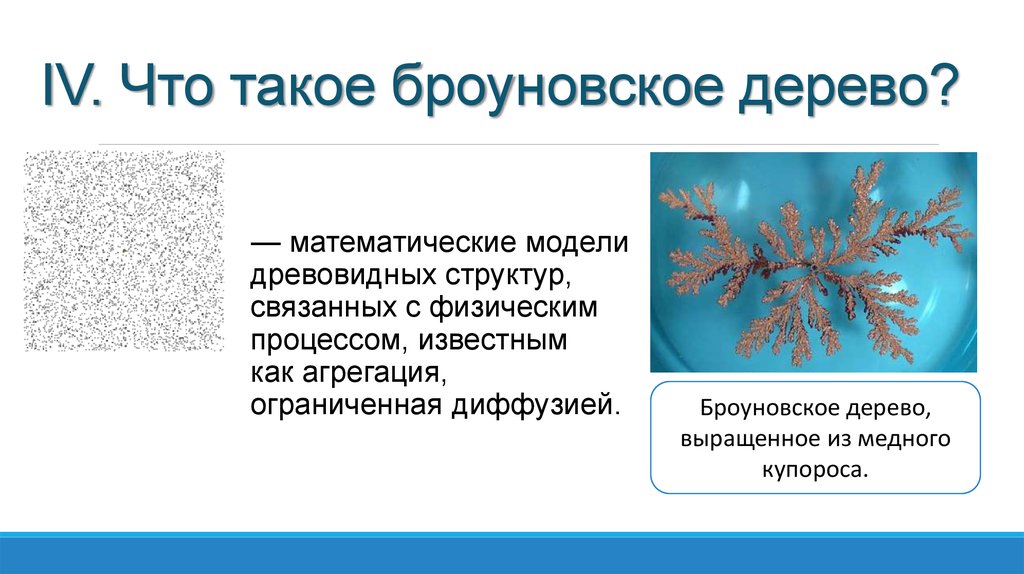 IV. Что такое броуновское дерево?

— математические модели древовидных структур, связанных с физическим процессом, известным как агрегация, ограниченная диффузией.

Броуновское дерево, выращенное из медного купороса.